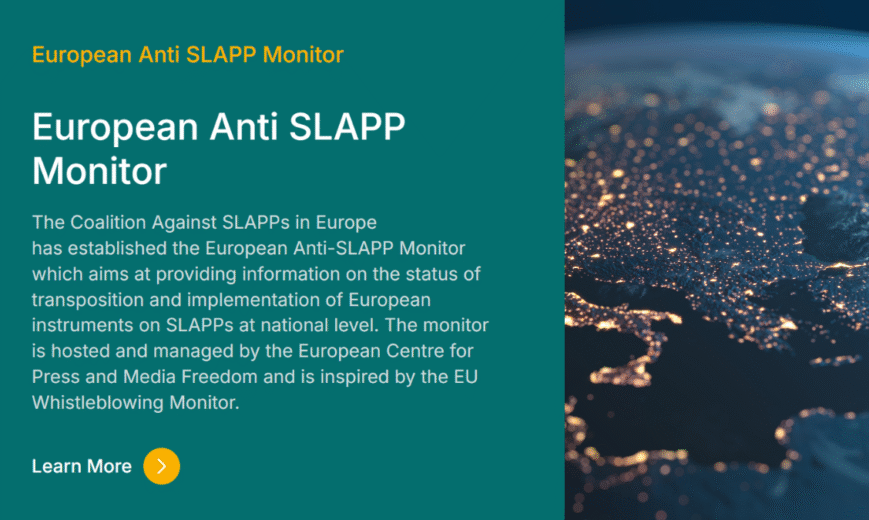 European Anti SLAPP Monitor

European Anti SLAPP Monitor

The Coalition Against SLAPPs in Europe has established the European Anti-SLAPP Monitor which aims at providing information on the status of transposition and implementation of European instruments on SLAPPs at national level. The monitor is hosted and managed by the European Centre for Press and Media Freedom and is inspired by the EU Whistleblowing Monitor.

Learn More